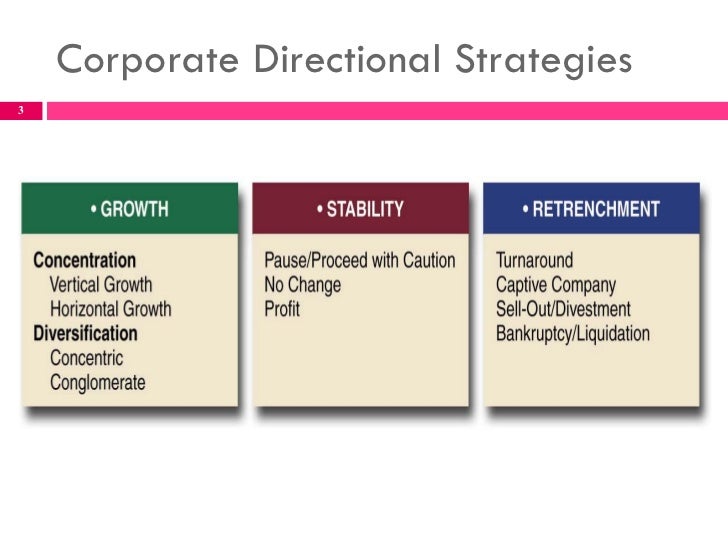 Corporate Directional Strategies

3

• GROWTH

Concentration
Vertical Growth
Horizontal Growth
Diversification
Concentric
Conglomerate

• STABILITY

Pause/Proceed with Caution
No Change
Profit

• RETRENCHMENT

Turnaround
Captive Company
Sell-Out/Divestment
Bankruptcy/Liquidation